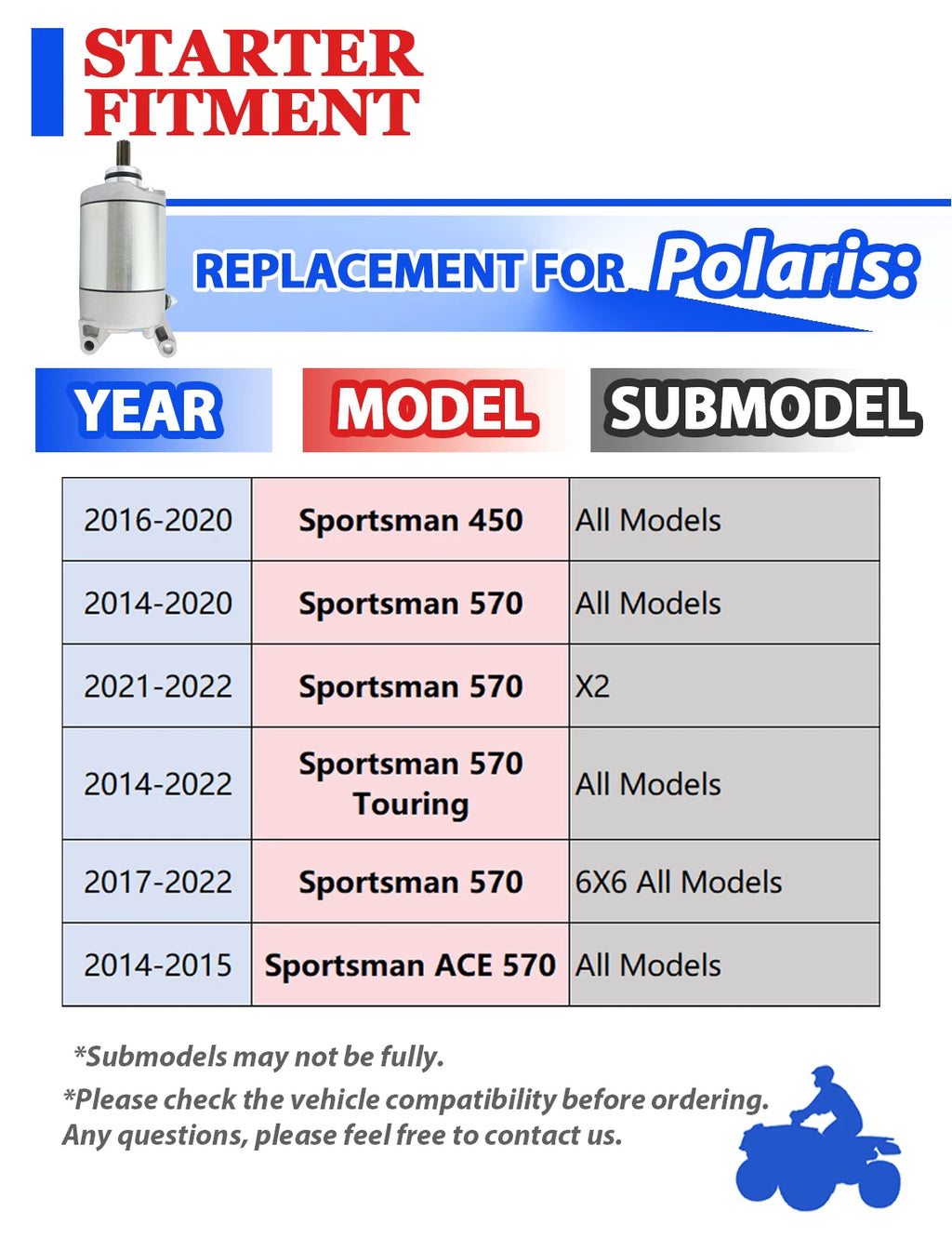 STARTER FITMENT

REPLACEMENT FOR Polaris:

| YEAR | MODEL | SUBMODEL |
|---|---|---|
| 2016-2020 | Sportsman 450 | All Models |
| 2014-2020 | Sportsman 570 | All Models |
| 2021-2022 | Sportsman 570 | X2 |
| 2014-2022 | Sportsman 570 Touring | All Models |
| 2017-2022 | Sportsman 570 | 6X6 All Models |
| 2014-2015 | Sportsman ACE 570 | All Models |

*Submodels may not be fully.
*Please check the vehicle compatibility before ordering.
Any questions, please feel free to contact us.